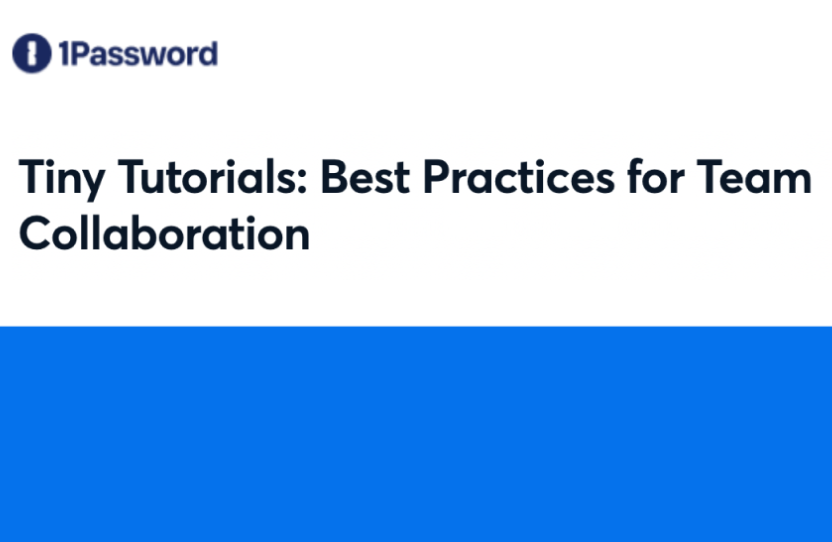 1Password

Tiny Tutorials: Best Practices for Team Collaboration